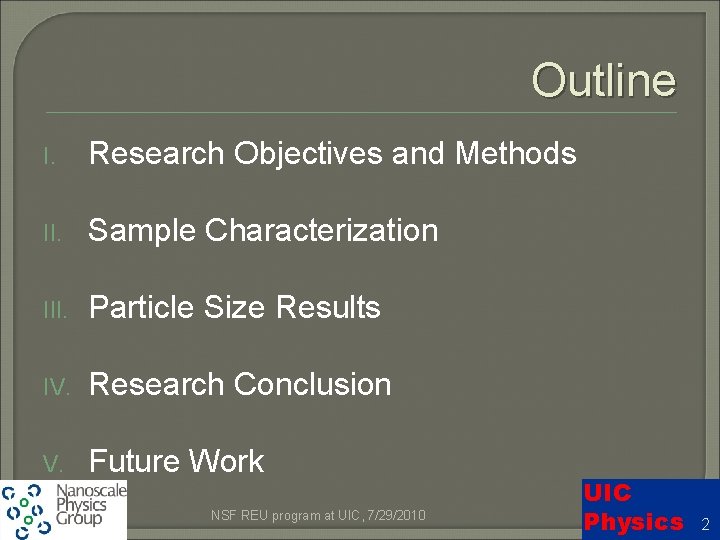 Outline

I. Research Objectives and Methods

II. Sample Characterization

III. Particle Size Results

IV. Research Conclusion

V. Future Work

Nanoscale Physics Group

NSF REU program at UIC, 7/29/2010

UIC Physics

2